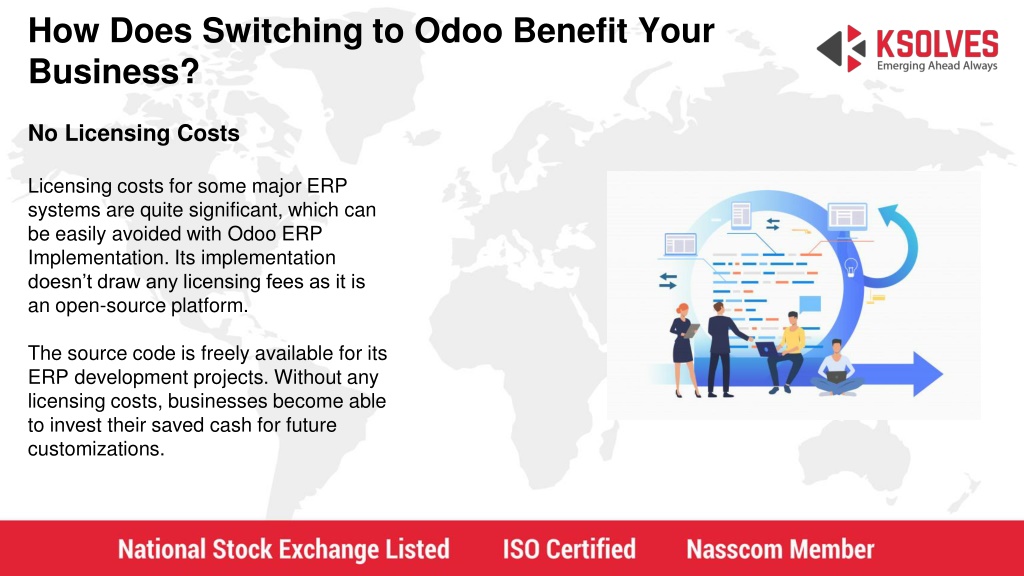 How Does Switching to Odoo Benefit Your Business?

KSOLVES
Emerging Ahead Always

No Licensing Costs

Licensing costs for some major ERP systems are quite significant, which can be easily avoided with Odoo ERP Implementation. Its implementation doesn't draw any licensing fees as it is an open-source platform.

The source code is freely available for its ERP development projects. Without any licensing costs, businesses become able to invest their saved cash for future customizations.

National Stock Exchange Listed ISO Certified Nasscom Member